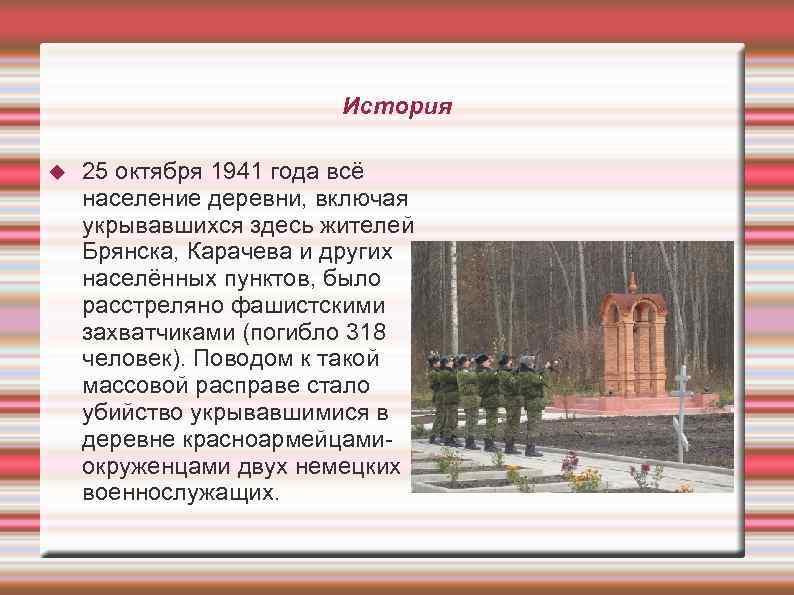 История

25 октября 1941 года всё население деревни, включая укрывавшихся здесь жителей Брянска, Карачева и других населённых пунктов, было расстреляно фашистскими захватчиками (погибло 318 человек). Поводом к такой массовой расправе стало убийство укрывавшимися в деревне красноармейцами-окруженцами двух немецких военнослужащих.